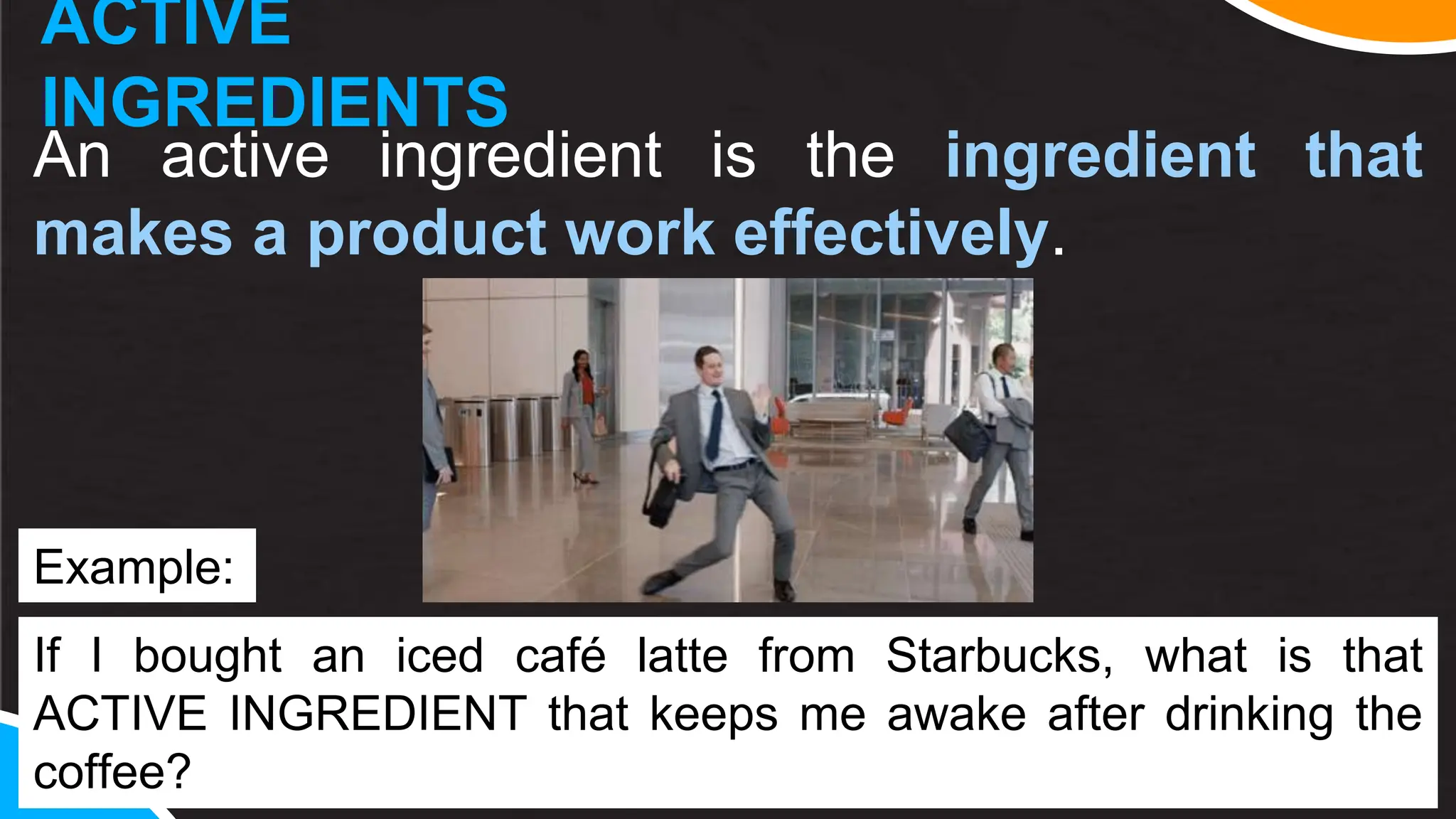 ACTIVE INGREDIENTS

An active ingredient is the ingredient that makes a product work effectively.

Example:

If I bought an iced café latte from Starbucks, what is that ACTIVE INGREDIENT that keeps me awake after drinking the coffee?